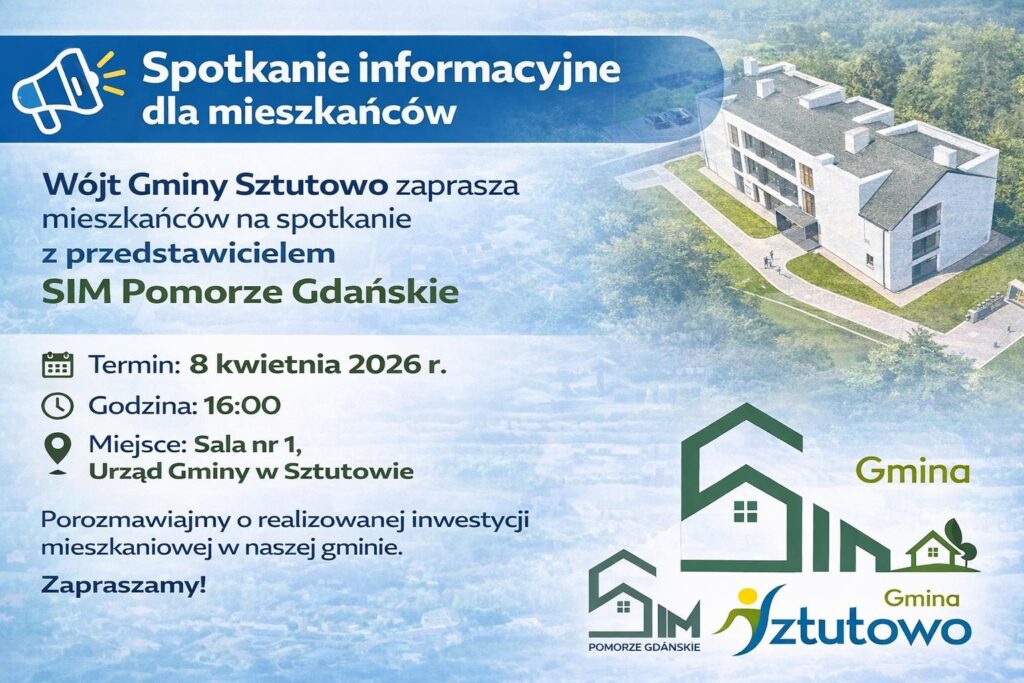 Spotkanie informacyjne dla mieszkańców

Wójt Gminy Sztutowo zaprasza mieszkańców na spotkanie z przedstawicielem SIM Pomorze Gdańskie

Termin: 8 kwietnia 2026 r.

Godzina: 16:00

Miejsce: Sala nr 1, Urząd Gminy w Sztutowie

Porozmawiajmy o realizowanej inwestycji mieszkaniowej w naszej gminie.

Zapraszamy!

Gmina

SIM

SIM POMORZE GDAŃSKIE

Gmina Sztutowo